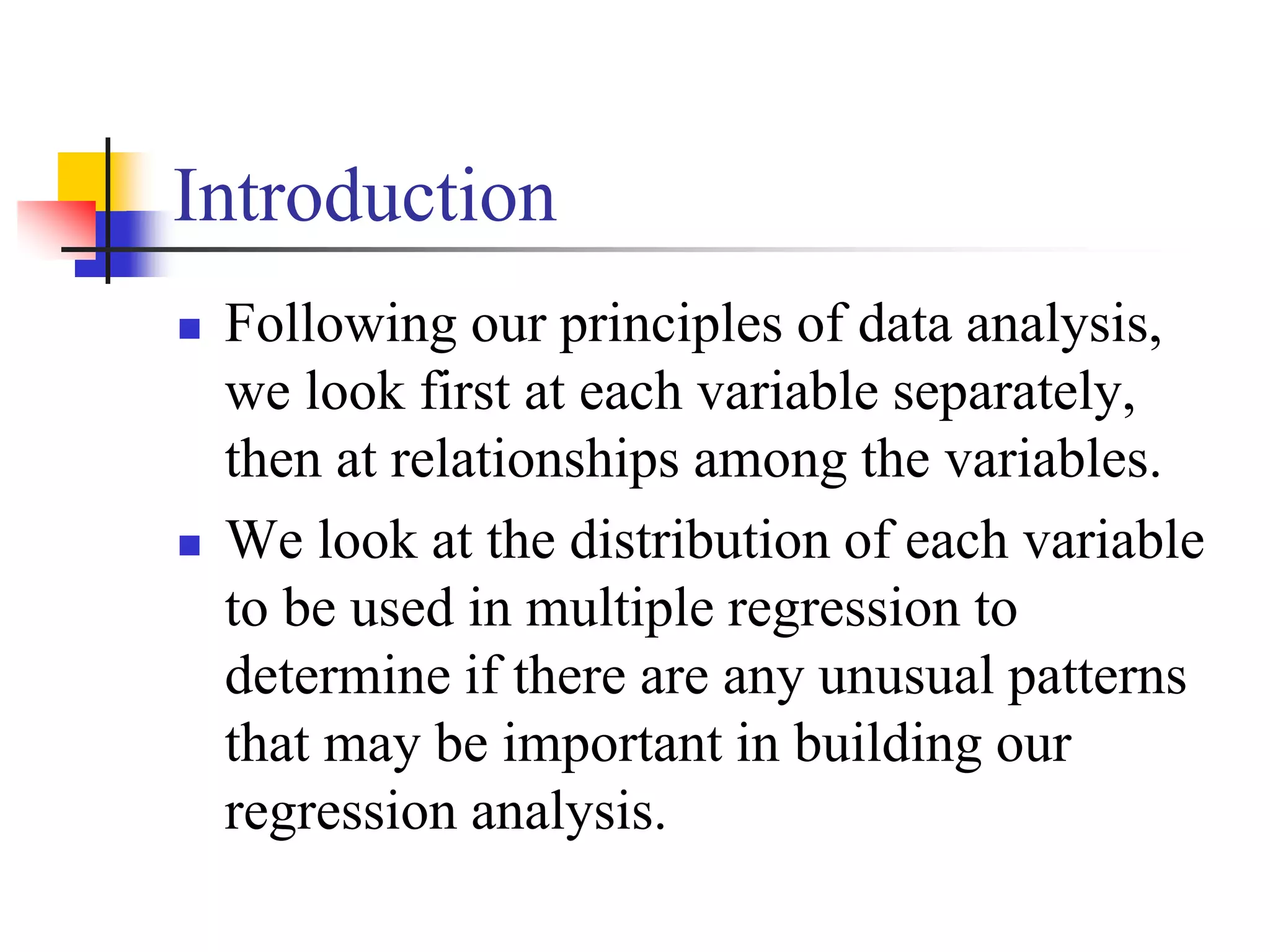 Introduction

■ Following our principles of data analysis, we look first at each variable separately, then at relationships among the variables.

■ We look at the distribution of each variable to be used in multiple regression to determine if there are any unusual patterns that may be important in building our regression analysis.